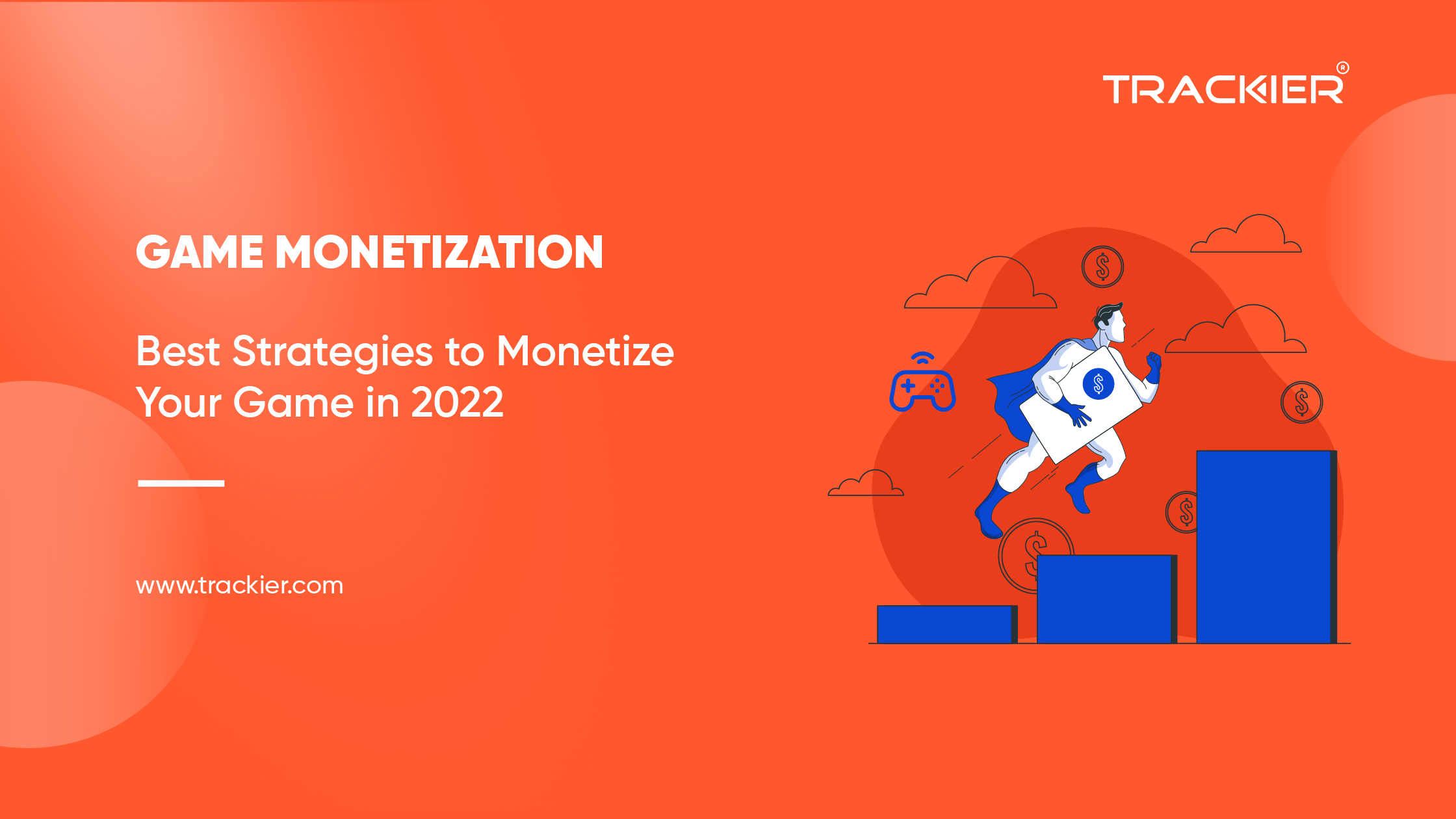 TRACKIER®

GAME MONETIZATION

Best Strategies to Monetize Your Game in 2022

www.trackier.com

$

$

$

$

$